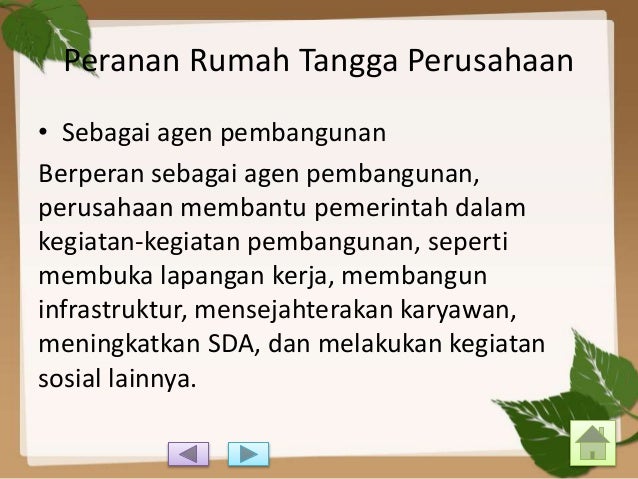 Peranan Rumah Tangga Perusahaan

• Sebagai agen pembangunan

Berperan sebagai agen pembangunan, perusahaan membantu pemerintah dalam kegiatan-kegiatan pembangunan, seperti membuka lapangan kerja, membangun infrastruktur, mensejahterakan karyawan, meningkatkan SDA, dan melakukan kegiatan sosial lainnya.